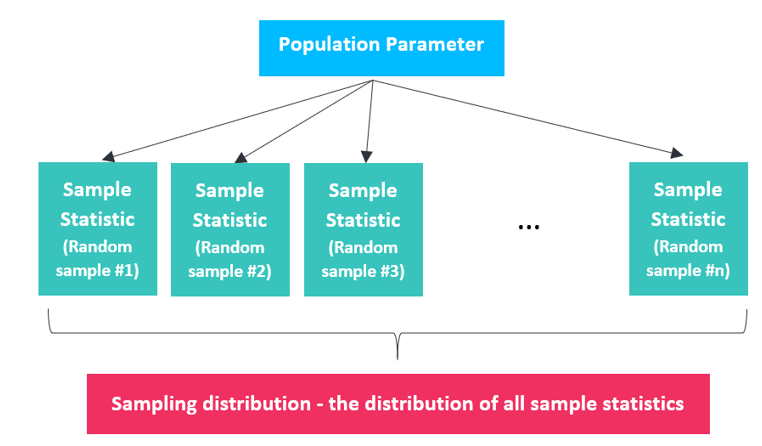 Population Parameter

Sample Statistic (Random sample #1)

Sample Statistic (Random sample #2)

Sample Statistic (Random sample #3)

...

Sample Statistic (Random sample #n)

Sampling distribution - the distribution of all sample statistics